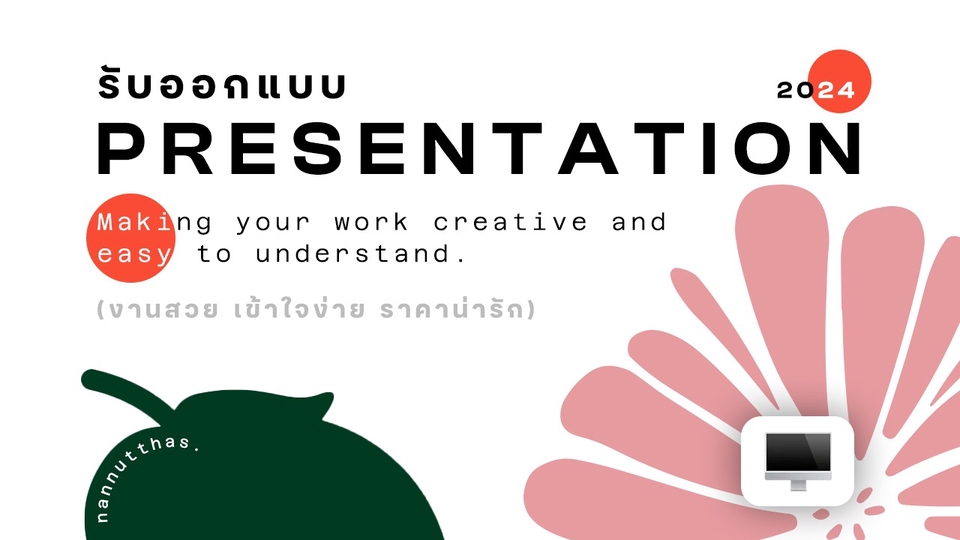 รับออกแบบ

2024

PRESENTATION

Making your work creative and easy to understand.

(งานสวย เข้าใจง่าย ราคาน่ารัก)

nannutthas.